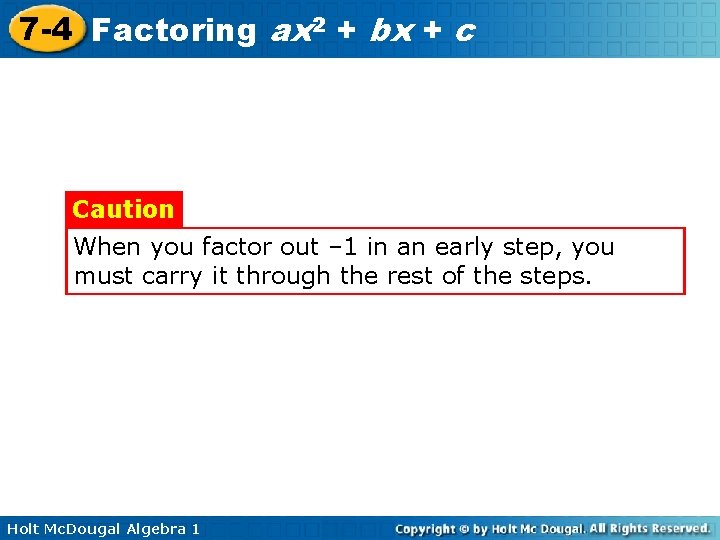 7-4 Factoring $ax^2 + bx + c$

Caution

When you factor out –1 in an early step, you must carry it through the rest of the steps.

Holt McDougal Algebra 1

Copyright © by Holt Mc Dougal. All Rights Reserved.